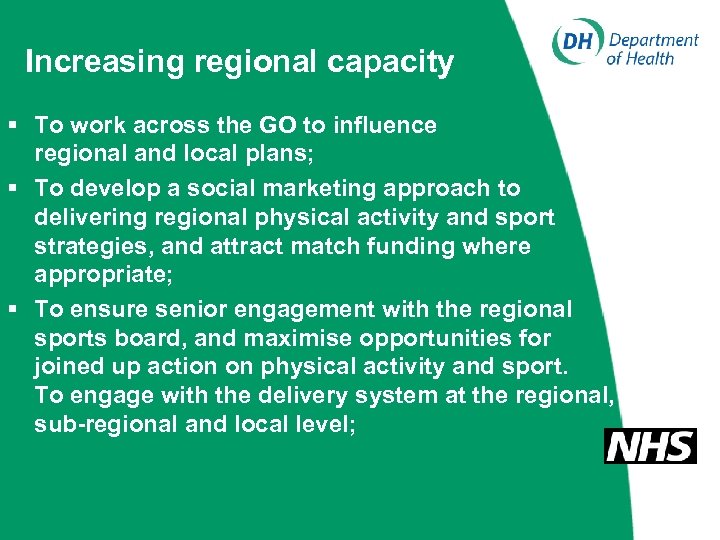 DH Department of Health

Increasing regional capacity

▪ To work across the GO to influence regional and local plans;

▪ To develop a social marketing approach to delivering regional physical activity and sport strategies, and attract match funding where appropriate;

▪ To ensure senior engagement with the regional sports board, and maximise opportunities for joined up action on physical activity and sport. To engage with the delivery system at the regional, sub-regional and local level;

NHS